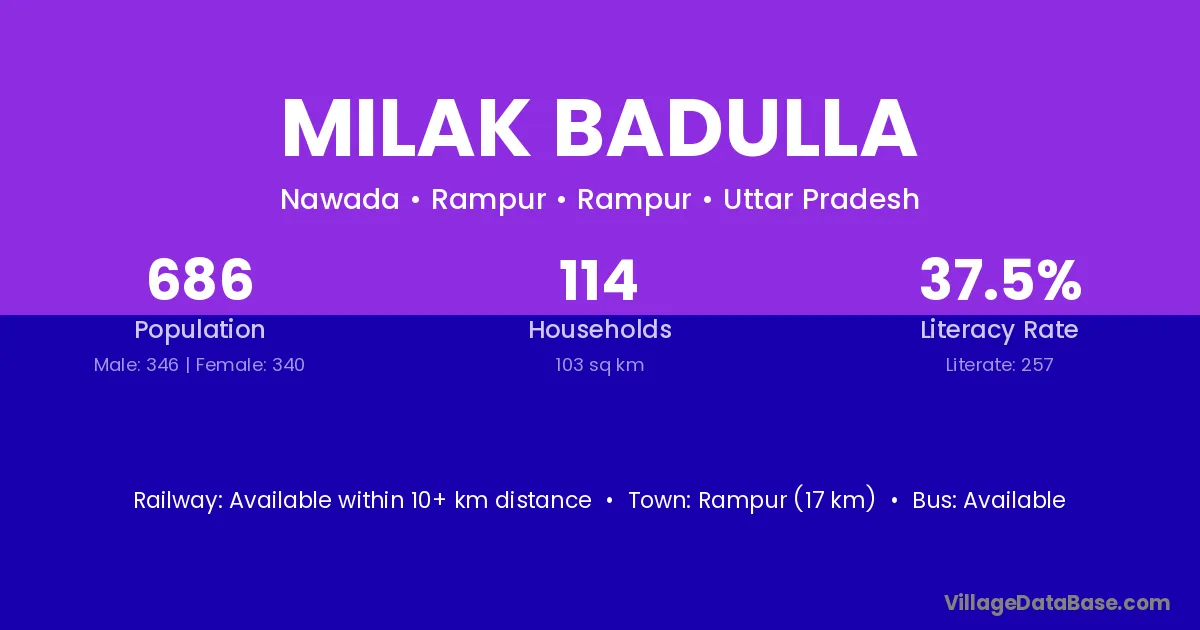 MILAK BADULLA

Nawada • Rampur • Rampur • Uttar Pradesh

686
Population
Male: 346 | Female: 340

114
Households
103 sq km

37.5%
Literacy Rate
Literate: 257

Railway: Available within 10+ km distance • Town: Rampur (17 km) • Bus: Available

VillageDataBase.com